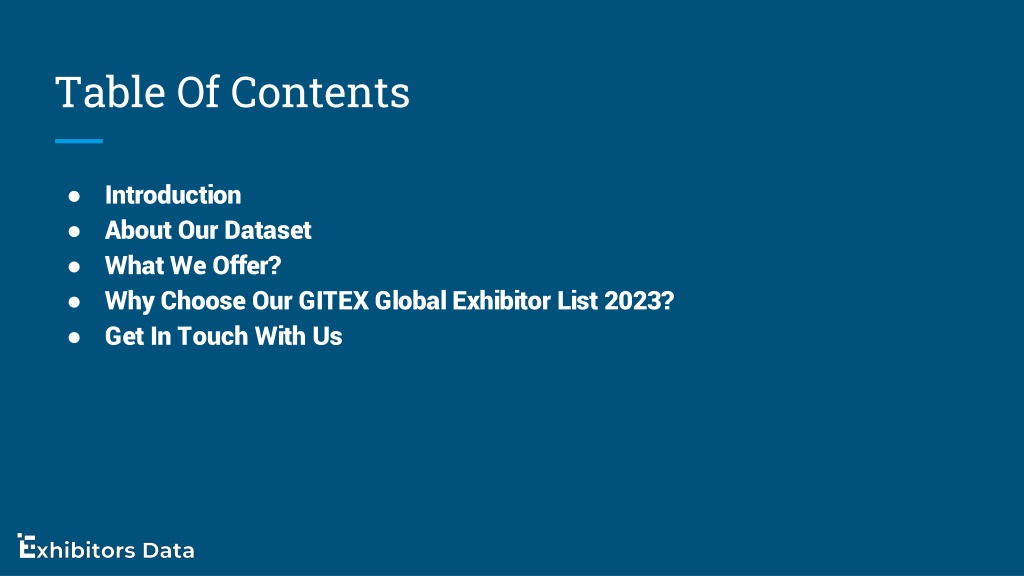 Table Of Contents

● Introduction
● About Our Dataset
● What We Offer?
● Why Choose Our GITEX Global Exhibitor List 2023?
● Get In Touch With Us

Exhibitors Data